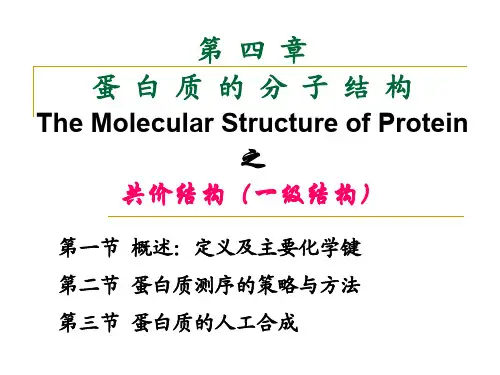 第 四 章

蛋 白 质 的 分 子 结 构

The Molecular Structure of Protein

之

共价结构（一级结构）

第一节 概述：定义及主要化学键

第二节 蛋白质测序的策略与方法

第三节 蛋白质的人工合成